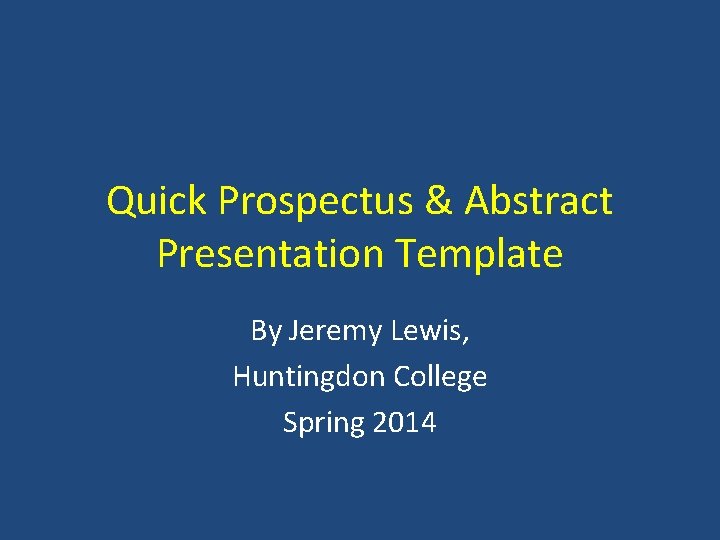 Quick Prospectus & Abstract Presentation Template

By Jeremy Lewis,
Huntingdon College
Spring 2014